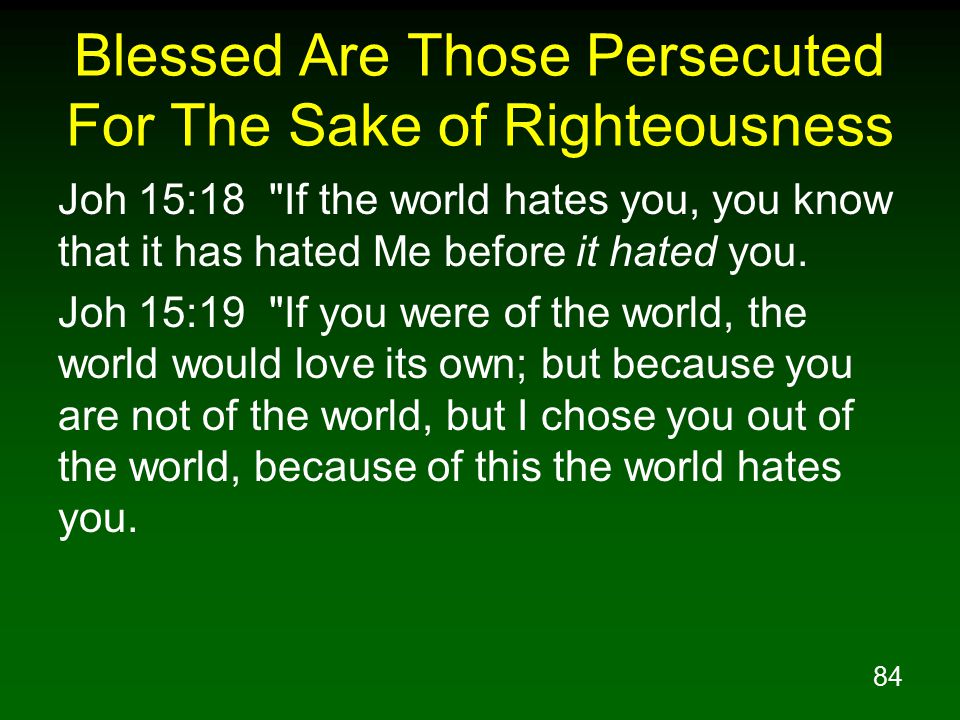 Blessed Are Those Persecuted For The Sake of Righteousness

Joh 15:18 "If the world hates you, you know that it has hated Me before it hated you.

Joh 15:19 "If you were of the world, the world would love its own; but because you are not of the world, but I chose you out of the world, because of this the world hates you.

84